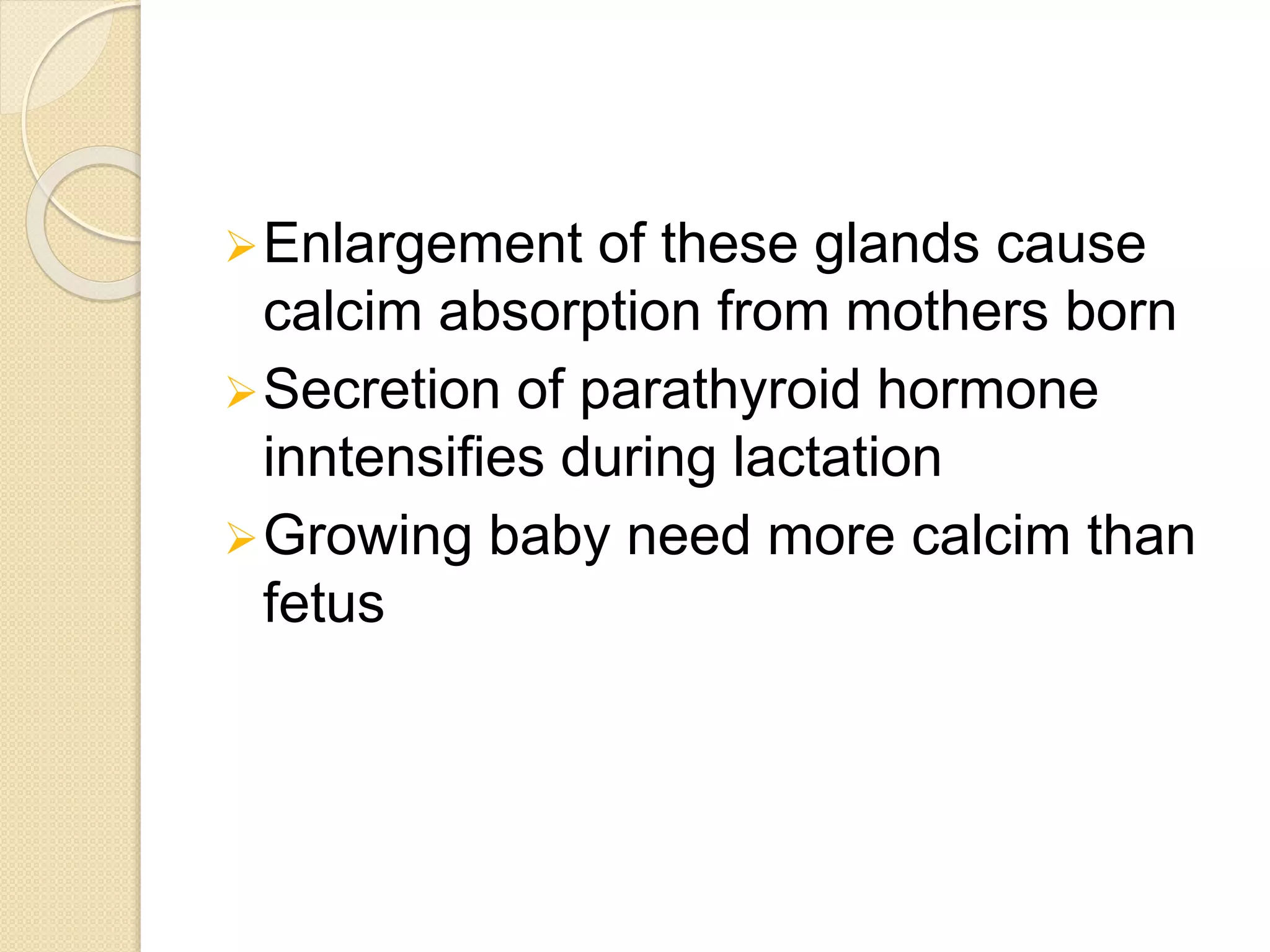 ➢ Enlargement of these glands cause calcim absorption from mothers born

➢ Secretion of parathyroid hormone inntensifies during lactation

➢ Growing baby need more calcim than fetus